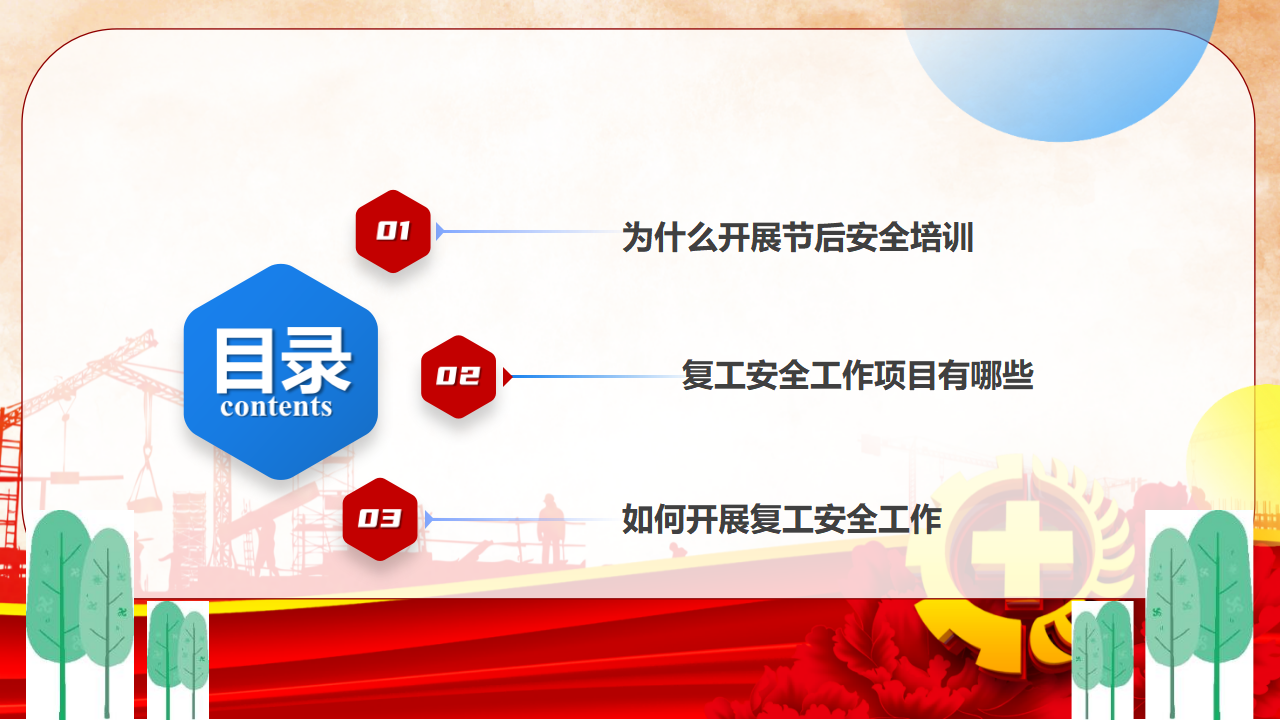 目录
contents

01 为什么开展节后安全培训

02 复工安全工作项目有哪些

03 如何开展复工安全工作